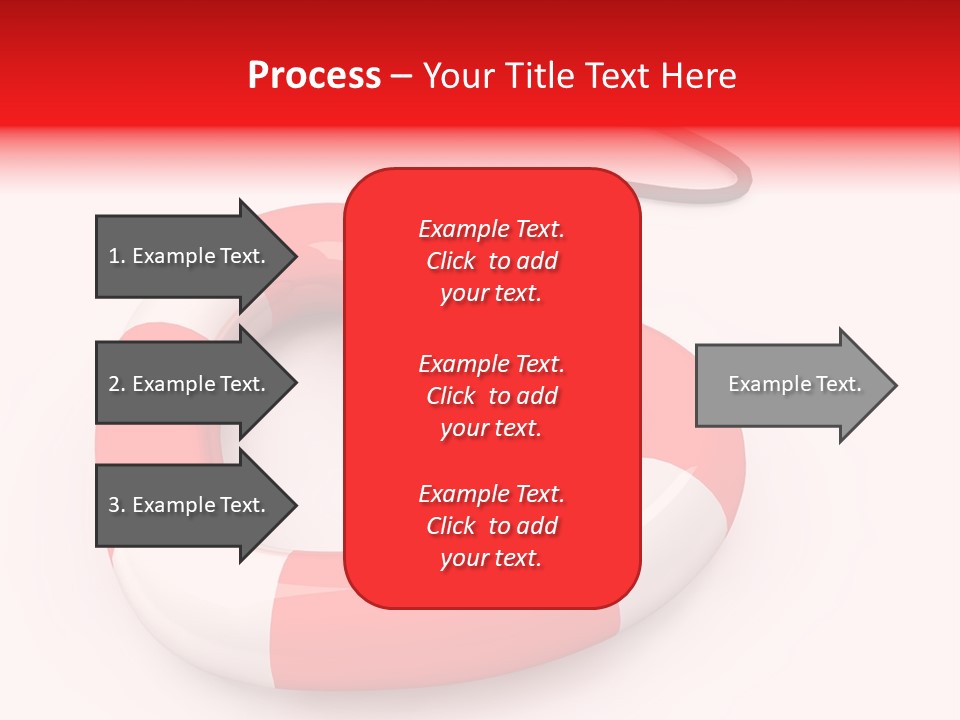 Process – Your Title Text Here

1. Example Text.

2. Example Text.

3. Example Text.

Example Text. Click to add your text.

Example Text. Click to add your text.

Example Text. Click to add your text.

Example Text.